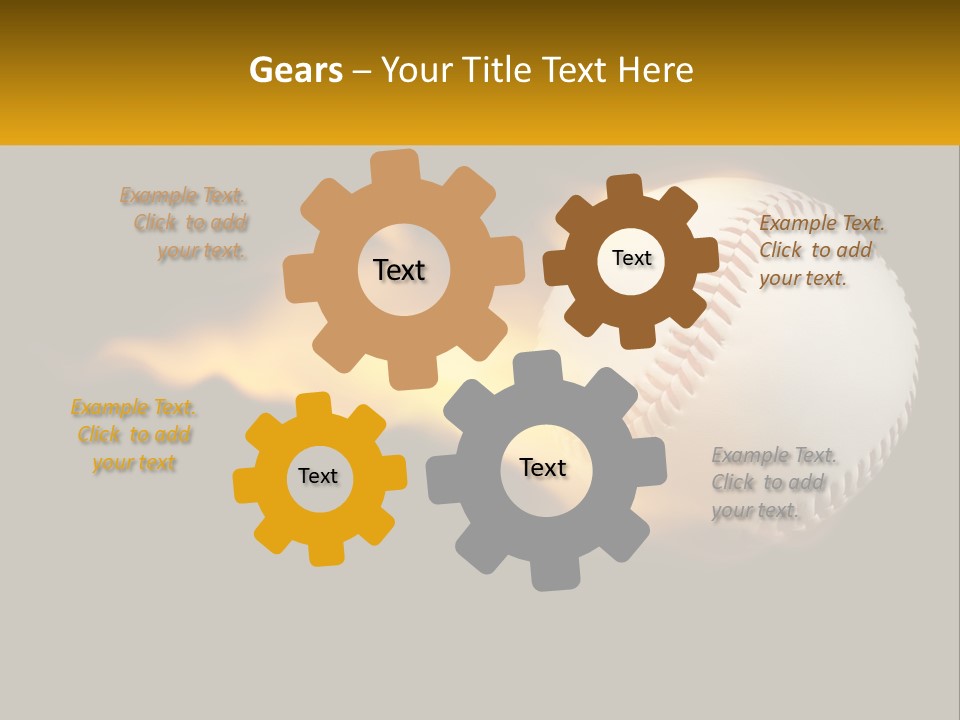 Gears – Your Title Text Here

Example Text. Click to add your text.

Text

Text

Example Text. Click to add your text.

Example Text. Click to add your text

Text

Text

Example Text. Click to add your text.